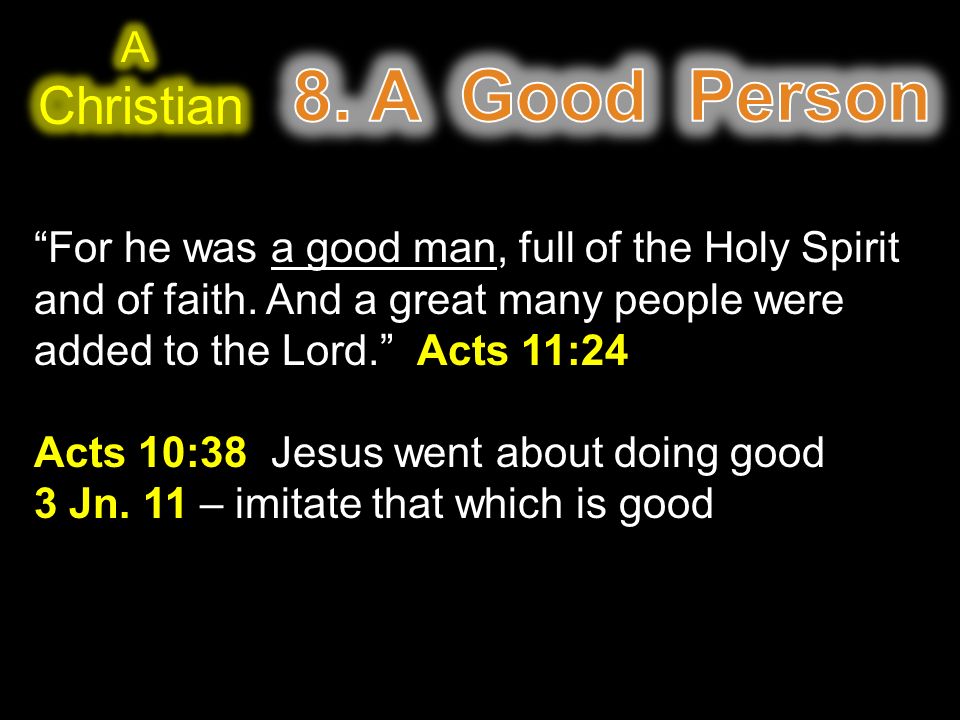 A Christian

8. A Good Person

“For he was a good man, full of the Holy Spirit and of faith. And a great many people were added to the Lord.” Acts 11:24

Acts 10:38 Jesus went about doing good
3 Jn. 11 – imitate that which is good